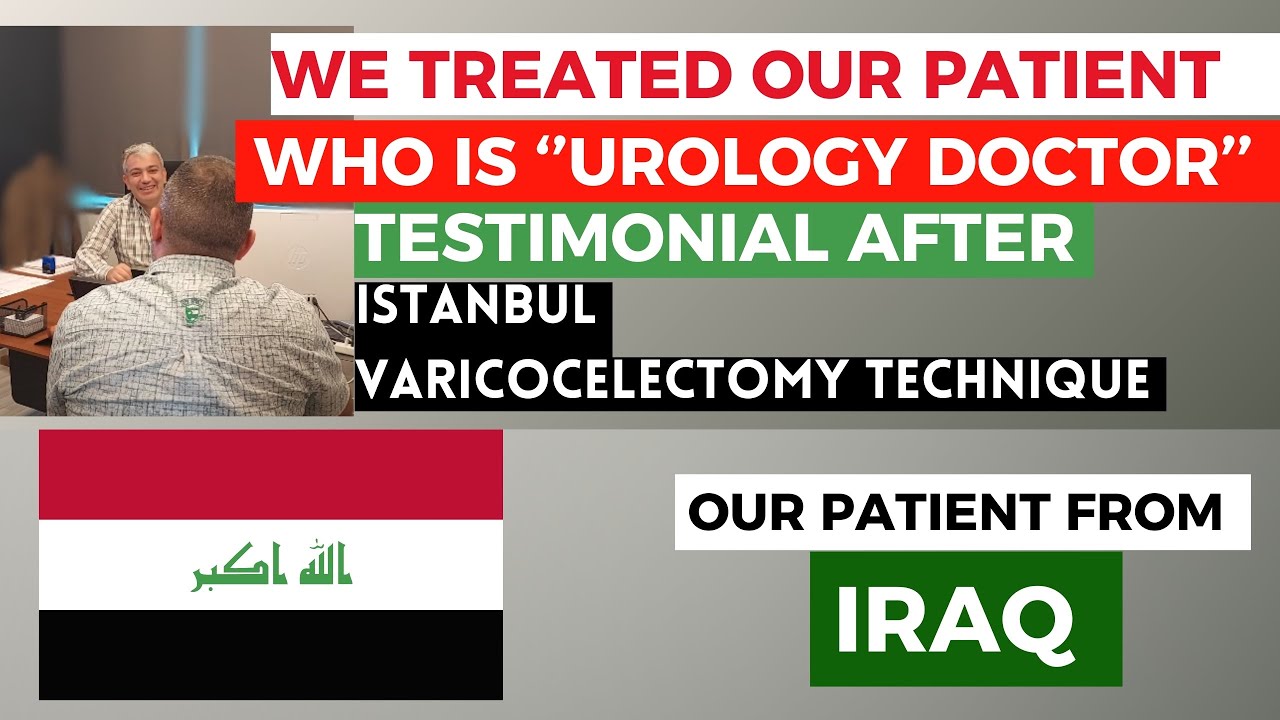 WE TREATED OUR PATIENT
WHO IS "UROLOGY DOCTOR"
TESTIMONIAL AFTER
ISTANBUL
VARICOCELECTOMY TECHNIQUE

الله اكبر

OUR PATIENT FROM
IRAQ